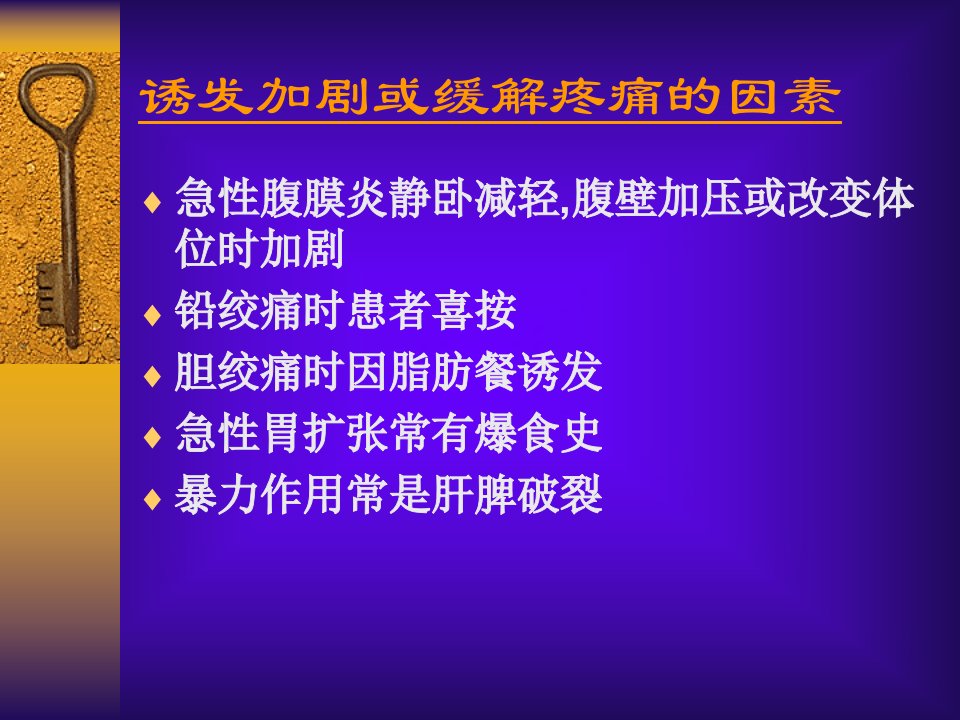 诱发加剧或缓解疼痛的因素

♦ 急性腹膜炎静卧减轻,腹壁加压或改变体位时加剧
♦ 铅绞痛时患者喜按
♦ 胆绞痛时因脂肪餐诱发
♦ 急性胃扩张常有爆食史
♦ 暴力作用常是肝脾破裂